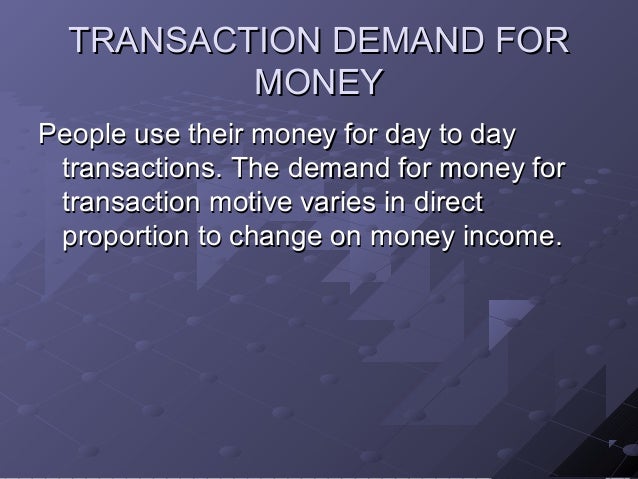 TRANSACTION DEMAND FOR MONEY

People use their money for day to day transactions. The demand for money for transaction motive varies in direct proportion to change on money income.